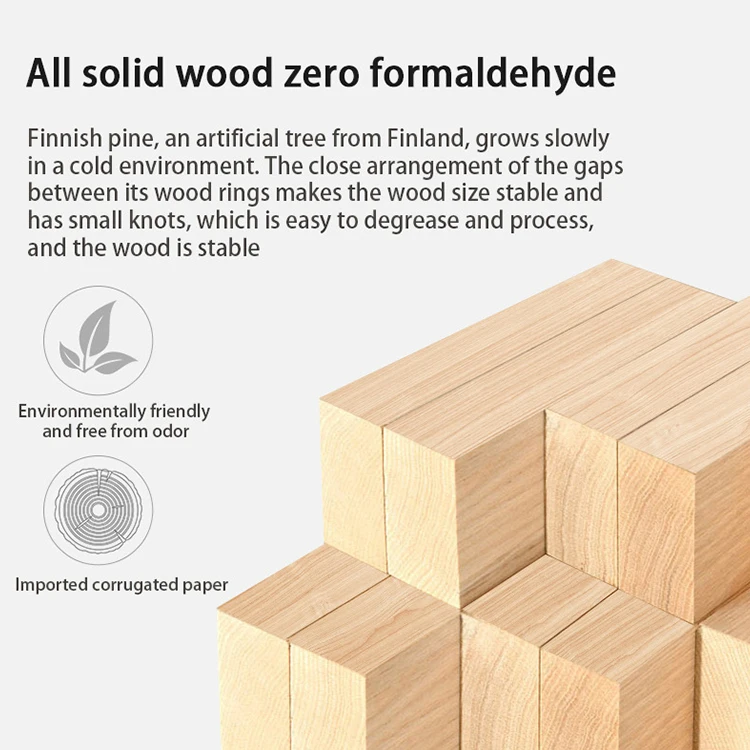 All solid wood zero formaldehyde

Finnish pine, an artificial tree from Finland, grows slowly in a cold environment. The close arrangement of the gaps between its wood rings makes the wood size stable and has small knots, which is easy to degrease and process, and the wood is stable

Environmentally friendly and free from odor

Imported corrugated paper